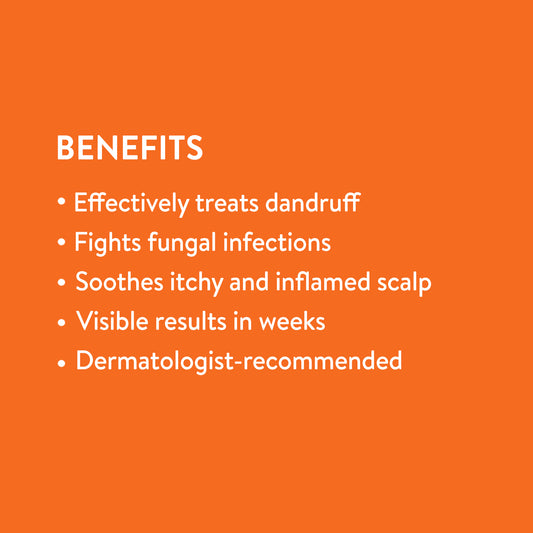 BENEFITS

• Effectively treats dandruff
• Fights fungal infections
• Soothes itchy and inflamed scalp
• Visible results in weeks
• Dermatologist-recommended